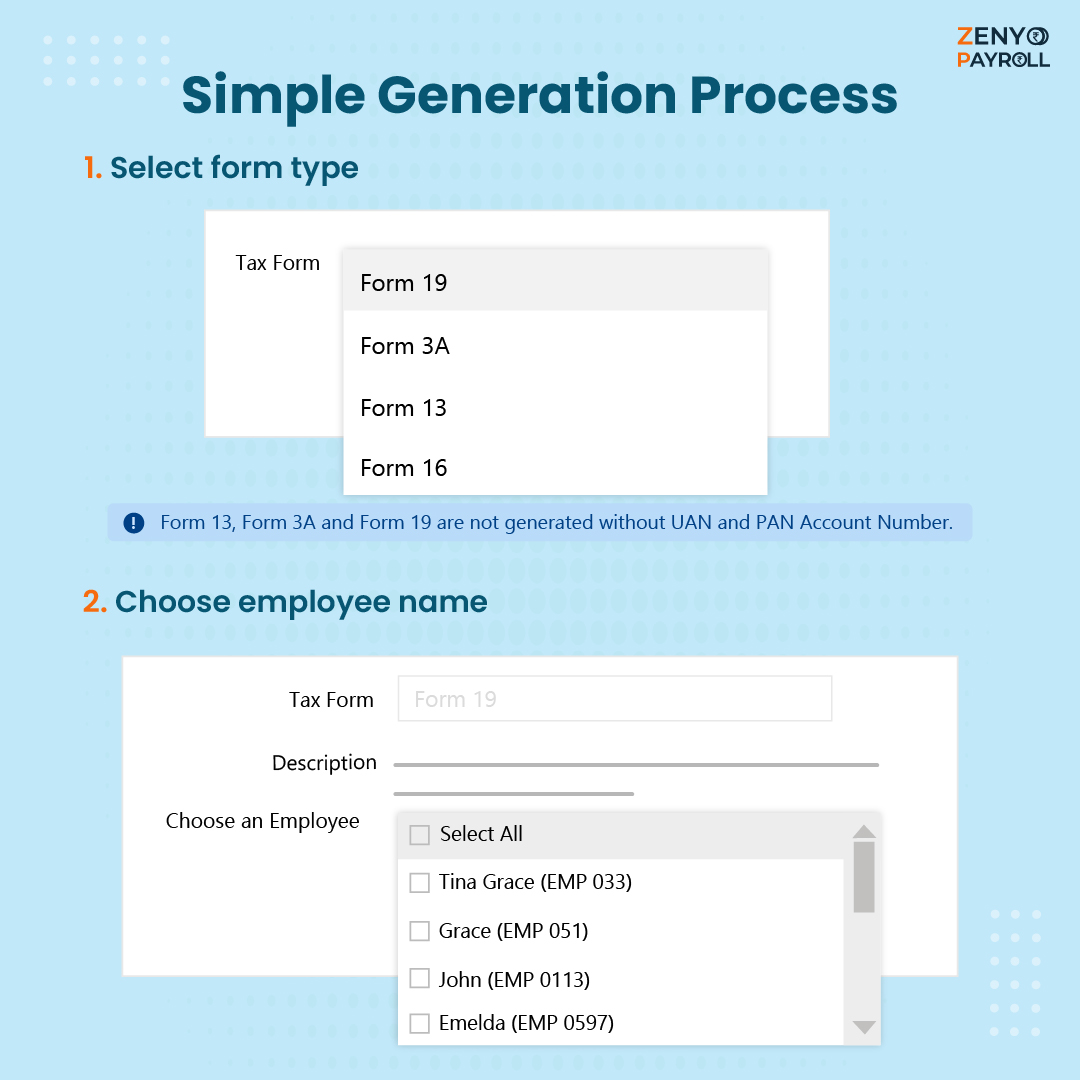 ZENYO PAYROLL

Simple Generation Process

1. Select form type

Tax Form

Form 19

Form 3A

Form 13

Form 16

Form 13, Form 3A and Form 19 are not generated without UAN and PAN Account Number.

2. Choose employee name

Tax Form Form 19

Description

Choose an Employee

Select All

Tina Grace (EMP 033)

Grace (EMP 051)

John (EMP 0113)

Emelda (EMP 0597)